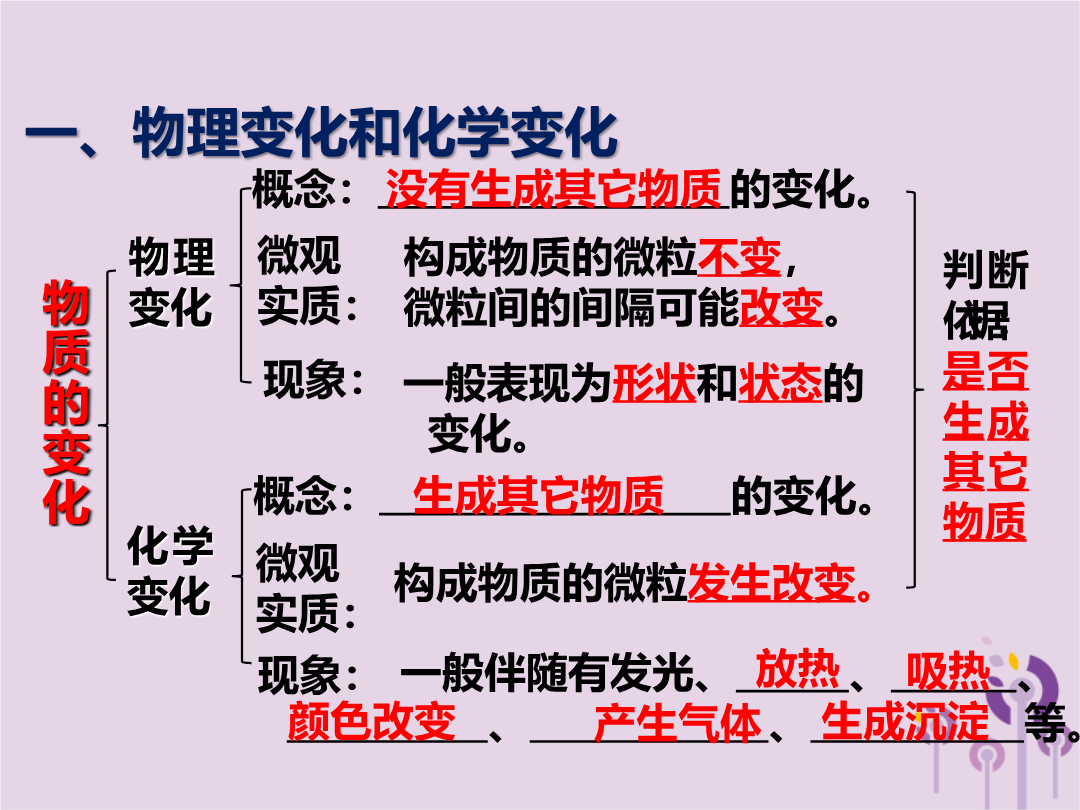 一、物理变化和化学变化

物质的变化

物理变化
概念：没有生成其它物质的变化。
微观实质：构成物质的微粒不变，微粒间的间隔可能改变。
现象：一般表现为形状和状态的变化。

化学变化
概念：生成其它物质的变化。
微观实质：构成物质的微粒发生改变。
现象：一般伴随有发光、放热、吸热、颜色改变、产生气体、生成沉淀等。

判断依据
是否生成其它物质